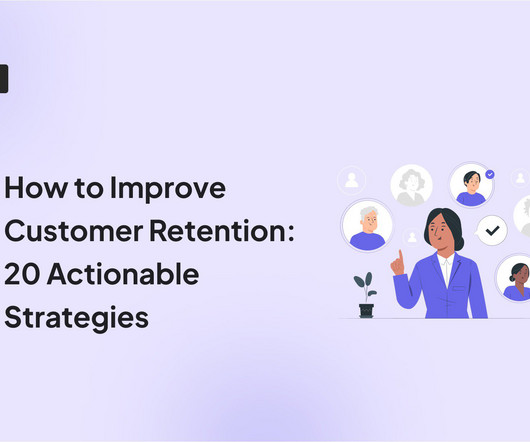 How to Improve Customer Retention: 20 Actionable Strategies